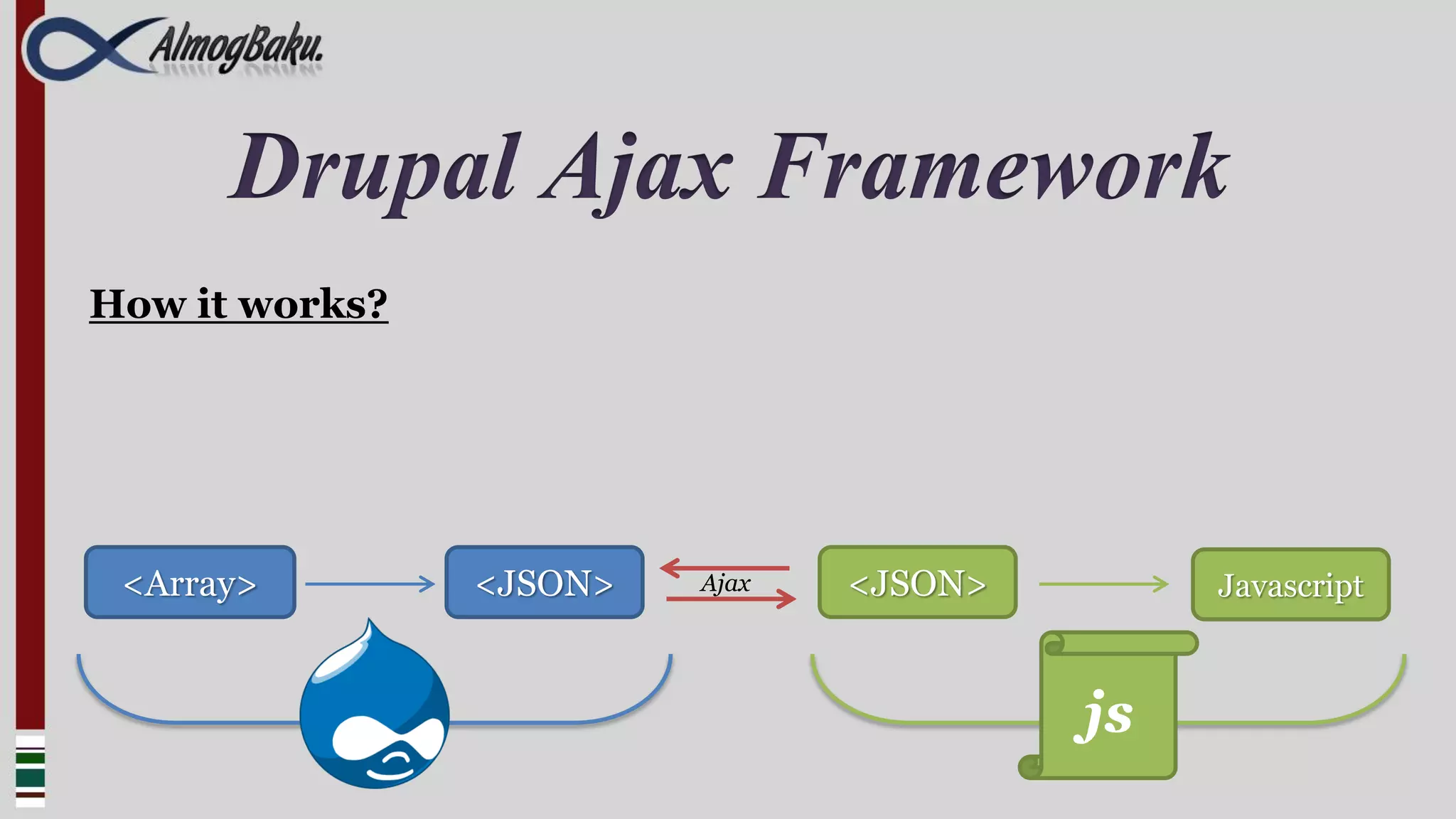 AlmogBaku.

Drupal Ajax Framework

How it works?

<Array>

<JSON>

Ajax

<JSON>

Javascript

js